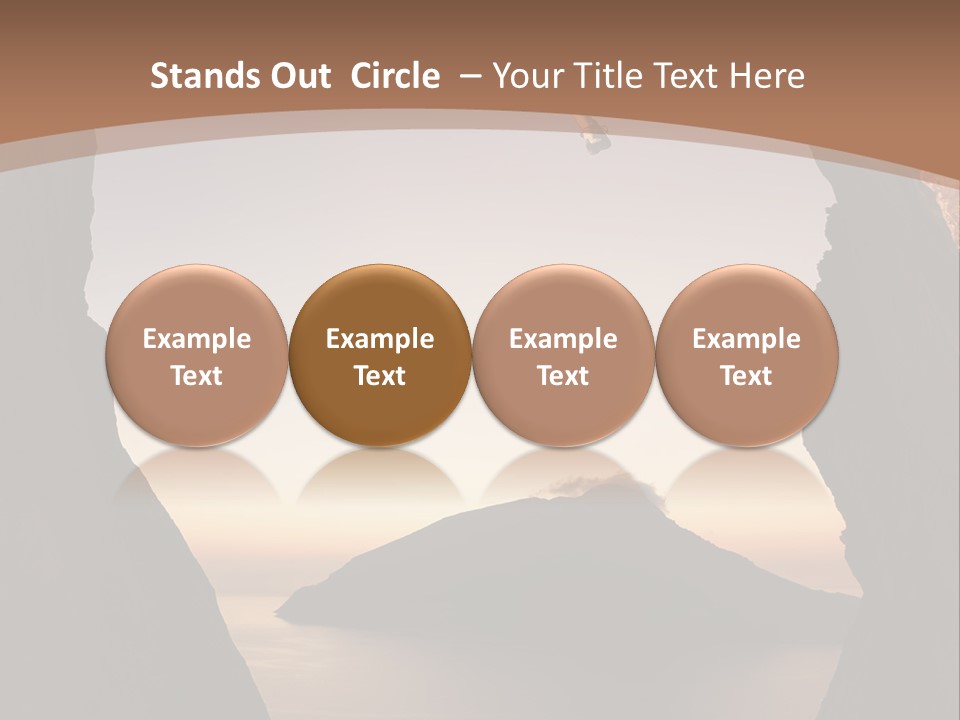 Stands Out Circle – Your Title Text Here

Example Text

Example Text

Example Text

Example Text